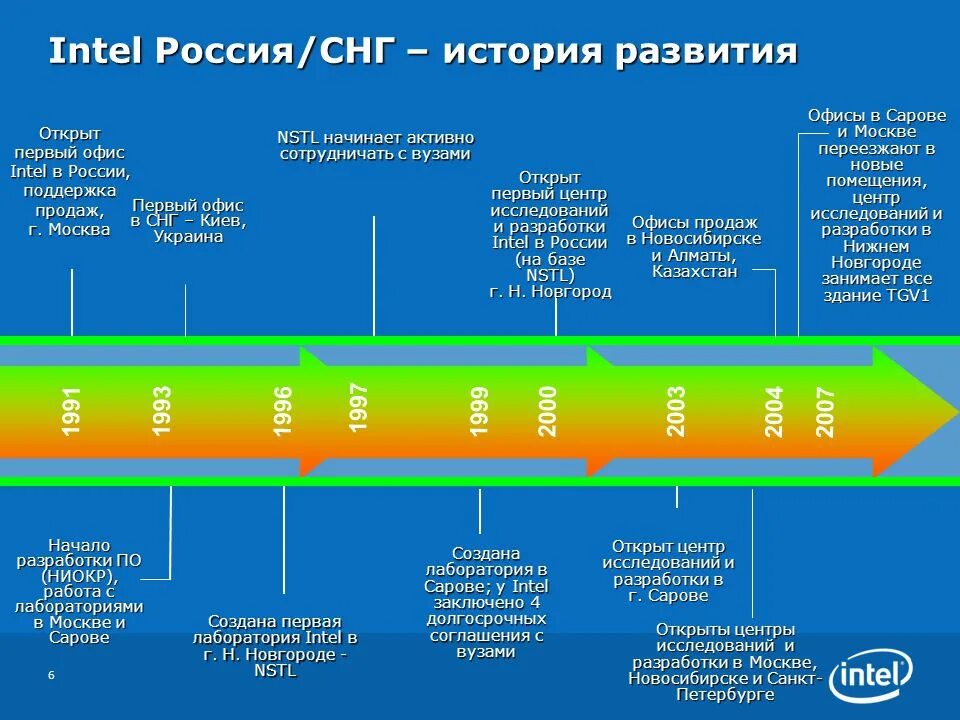 Intel Россия/СНГ – история развития

Открыт первый офис Intel в России, поддержка продаж, г. Москва

Первый офис в СНГ – Киев, Украина

NSTL начинает активно сотрудничать с вузами

Открыт первый центр исследований и разработки Intel в России (на базе NSTL) г. Н. Новгород

Офисы продаж в Новосибирске и Алматы, Казахстан

Офисы в Сарове и Москве переезжают в новые помещения, центр исследований и разработки в Нижнем Новгороде занимает все здание TGV1

1991

1993

1996

1997

1999

2000

2003

2004

2007

Начало разработки ПО (НИОКР), работа с лабораториями в Москве и Сарове

Создана первая лаборатория Intel в г. Н. Новгороде - NSTL

Создана лаборатория в Сарове; у Intel заключено 4 долгосрочных соглашения с вузами

Открыт центр исследований и разработки в г. Сарове

Открыты центры исследований и разработки в Москве, Новосибирске и Санкт-Петербурге

6

intel